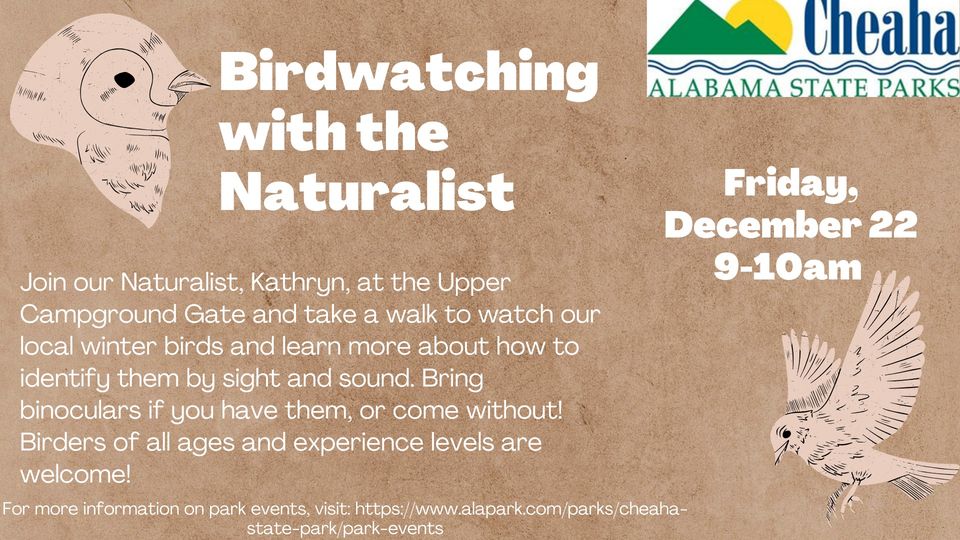 Birdwatching with the Naturalist

Cheaha
ALABAMA STATE PARKS

Friday, December 22 9-10am

Join our Naturalist, Kathryn, at the Upper Campground Gate and take a walk to watch our local winter birds and learn more about how to identify them by sight and sound. Bring binoculars if you have them, or come without! Birders of all ages and experience levels are welcome!

For more information on park events, visit: https://www.alapark.com/parks/cheaha-state-park/park-events